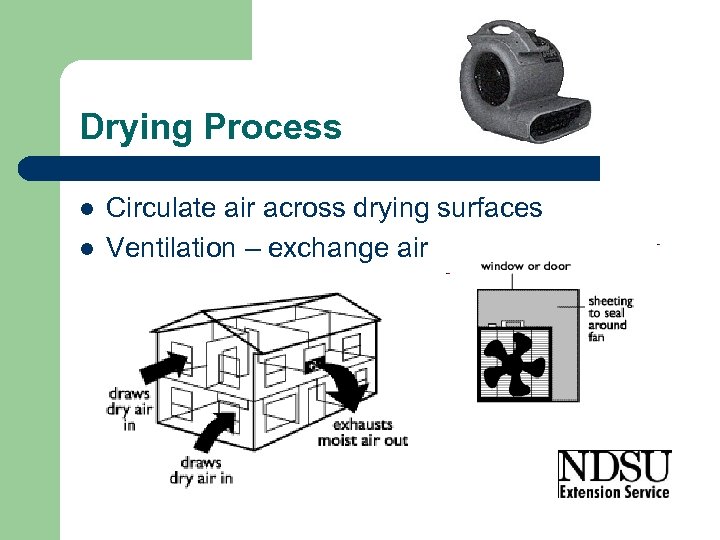 Drying Process

- Circulate air across drying surfaces
- Ventilation – exchange air

window or door

sheeting to seal around fan

draws dry air in

draws dry air in

exhausts moist air out

NDSU
Extension Service